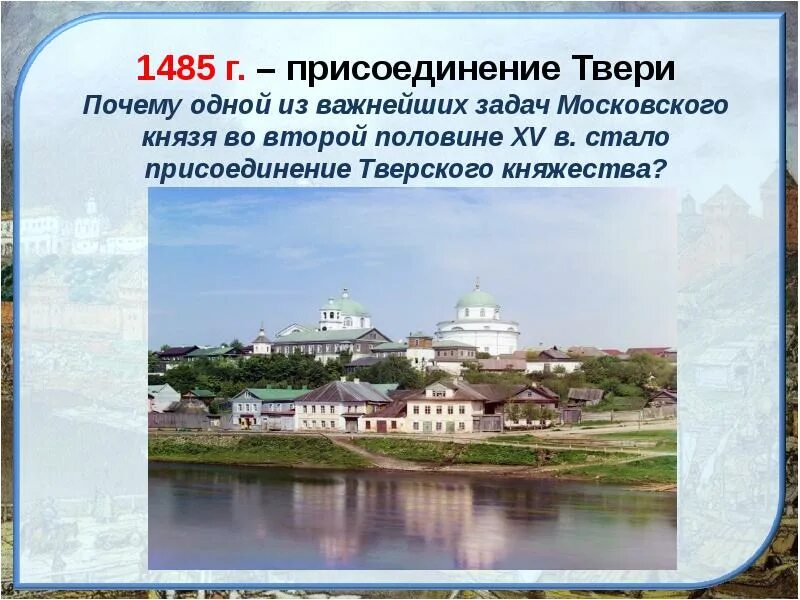 1485 г. – присоединение Твери

Почему одной из важнейших задач Московского князя во второй половине XV в. стало присоединение Тверского княжества?